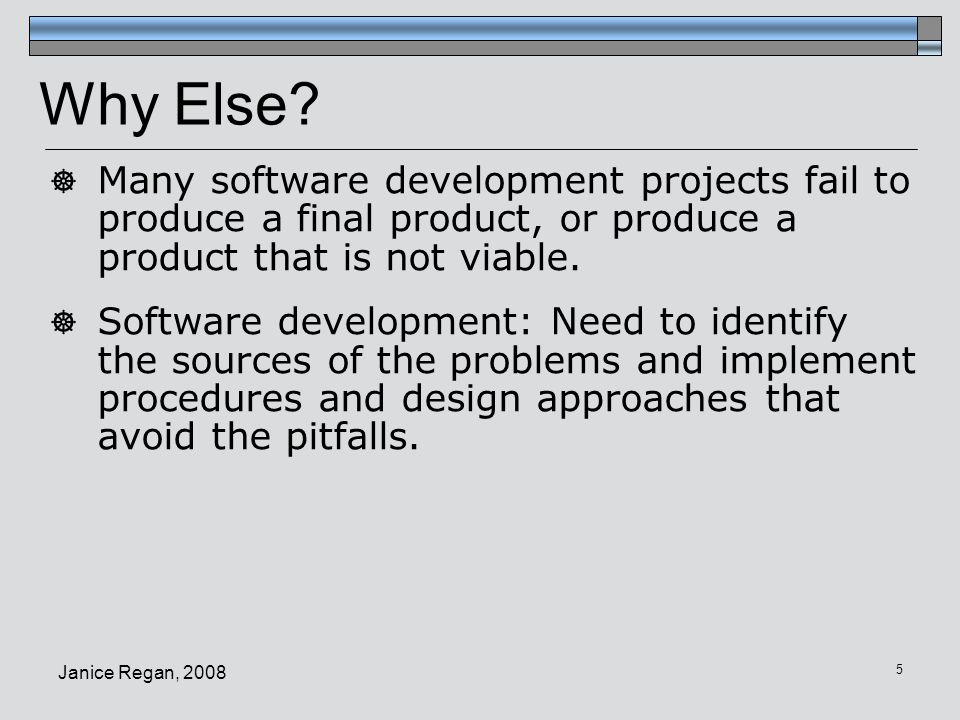 Why Else?

Many software development projects fail to produce a final product, or produce a product that is not viable.

Software development: Need to identify the sources of the problems and implement procedures and design approaches that avoid the pitfalls.

Janice Regan, 2008

5